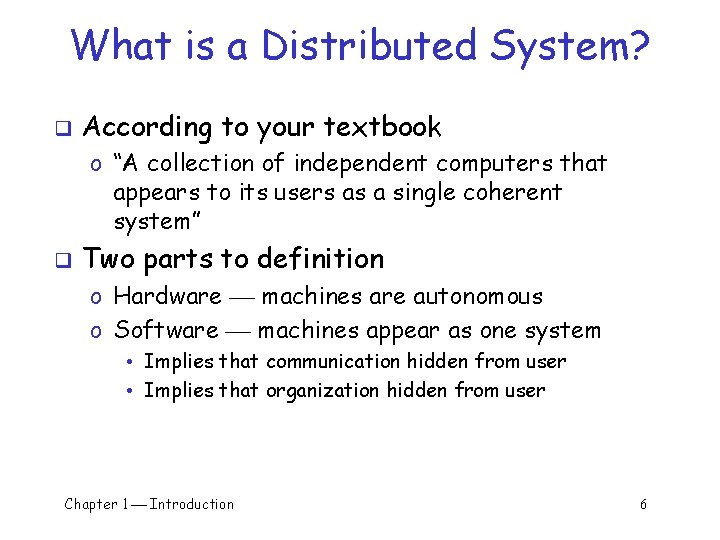 What is a Distributed System?

❑ According to your textbook

o "A collection of independent computers that appears to its users as a single coherent system"

❑ Two parts to definition

o Hardware — machines are autonomous

o Software — machines appear as one system

• Implies that communication hidden from user

• Implies that organization hidden from user

Chapter 1 — Introduction

6